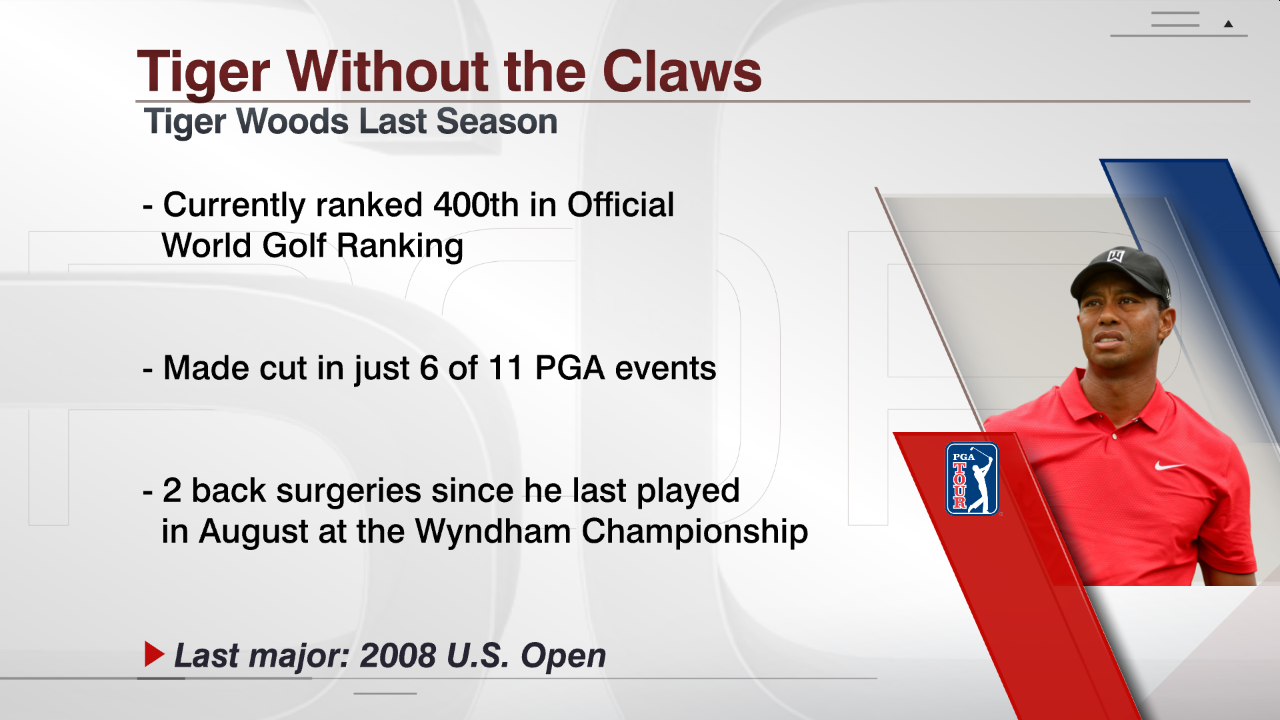 Tiger Without the Claws
Tiger Woods Last Season

- Currently ranked 400th in Official World Golf Ranking

- Made cut in just 6 of 11 PGA events

- 2 back surgeries since he last played in August at the Wyndham Championship

Last major: 2008 U.S. Open

PGA TOUR